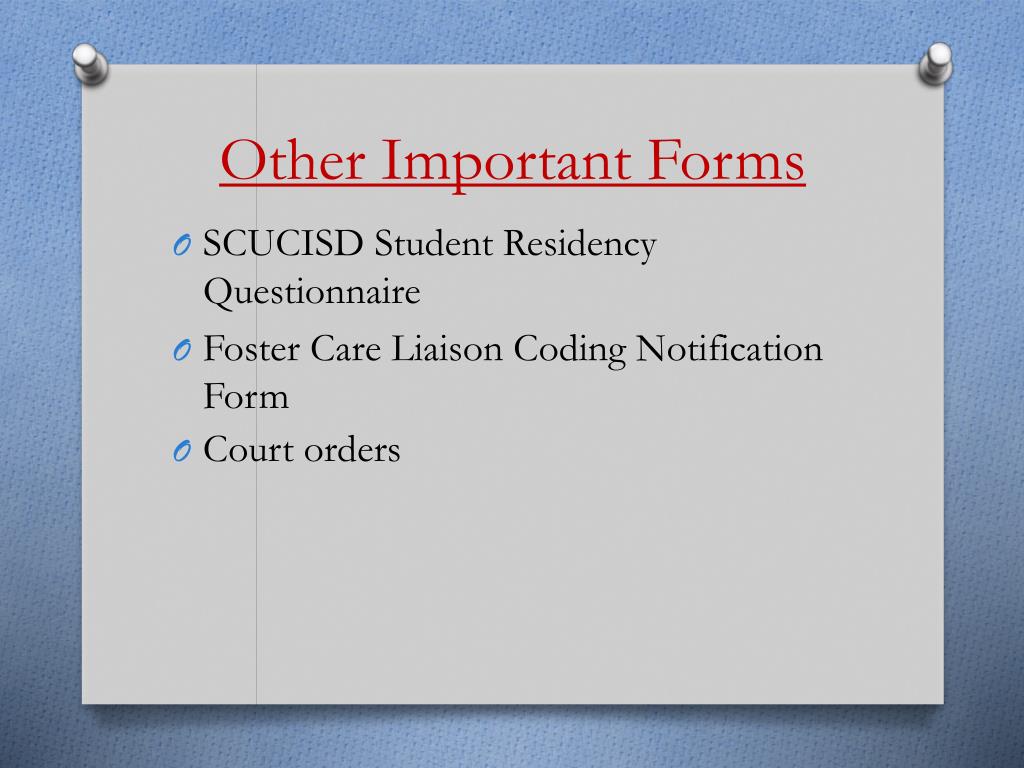 Other Important Forms

O SCUCISD Student Residency Questionnaire

O Foster Care Liaison Coding Notification Form

O Court orders